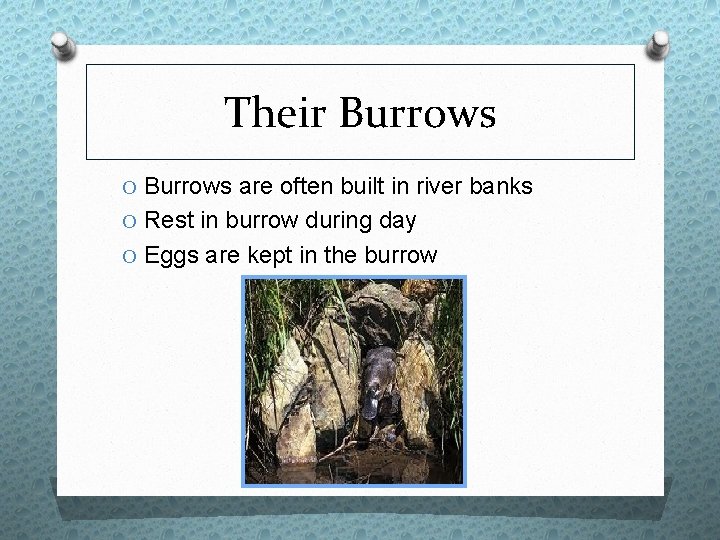 Their Burrows

O Burrows are often built in river banks
O Rest in burrow during day
O Eggs are kept in the burrow